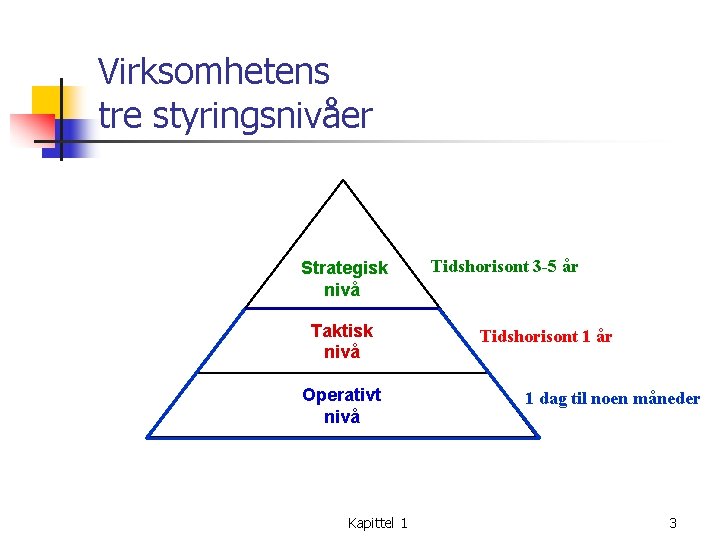 Virksomhetens tre styringsnivåer

Strategisk nivå

Tidshorisont 3-5 år

Taktisk nivå

Tidshorisont 1 år

Operativt nivå

1 dag til noen måneder

Kapittel 1

3